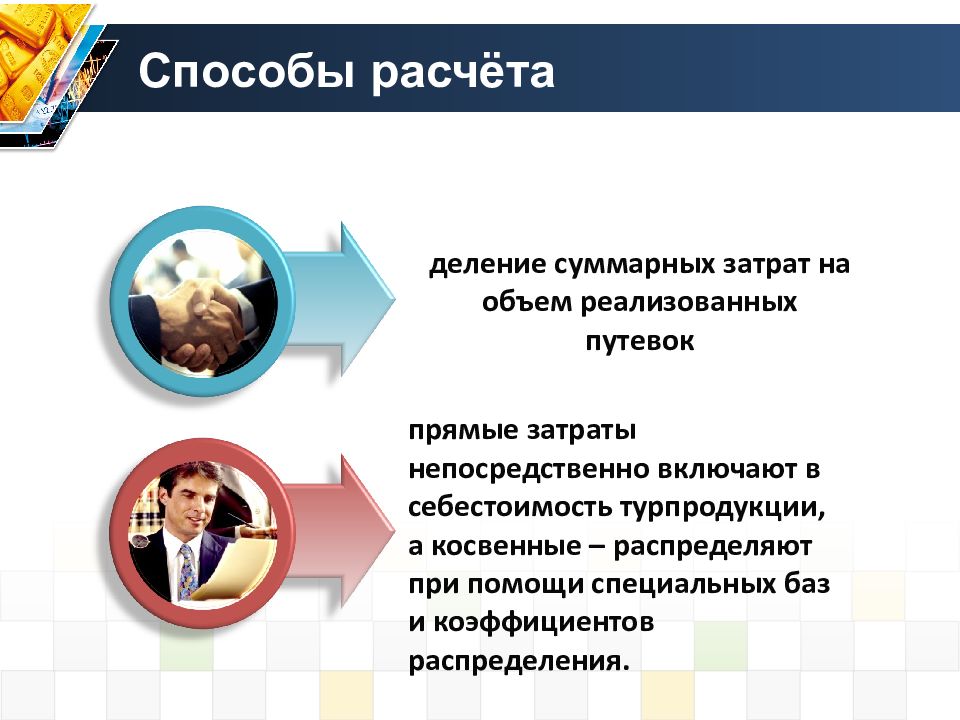 Способы расчёта

деление суммарных затрат на объем реализованных путевок

прямые затраты непосредственно включают в себестоимость турпродукции, а косвенные – распределяют при помощи специальных баз и коэффициентов распределения.